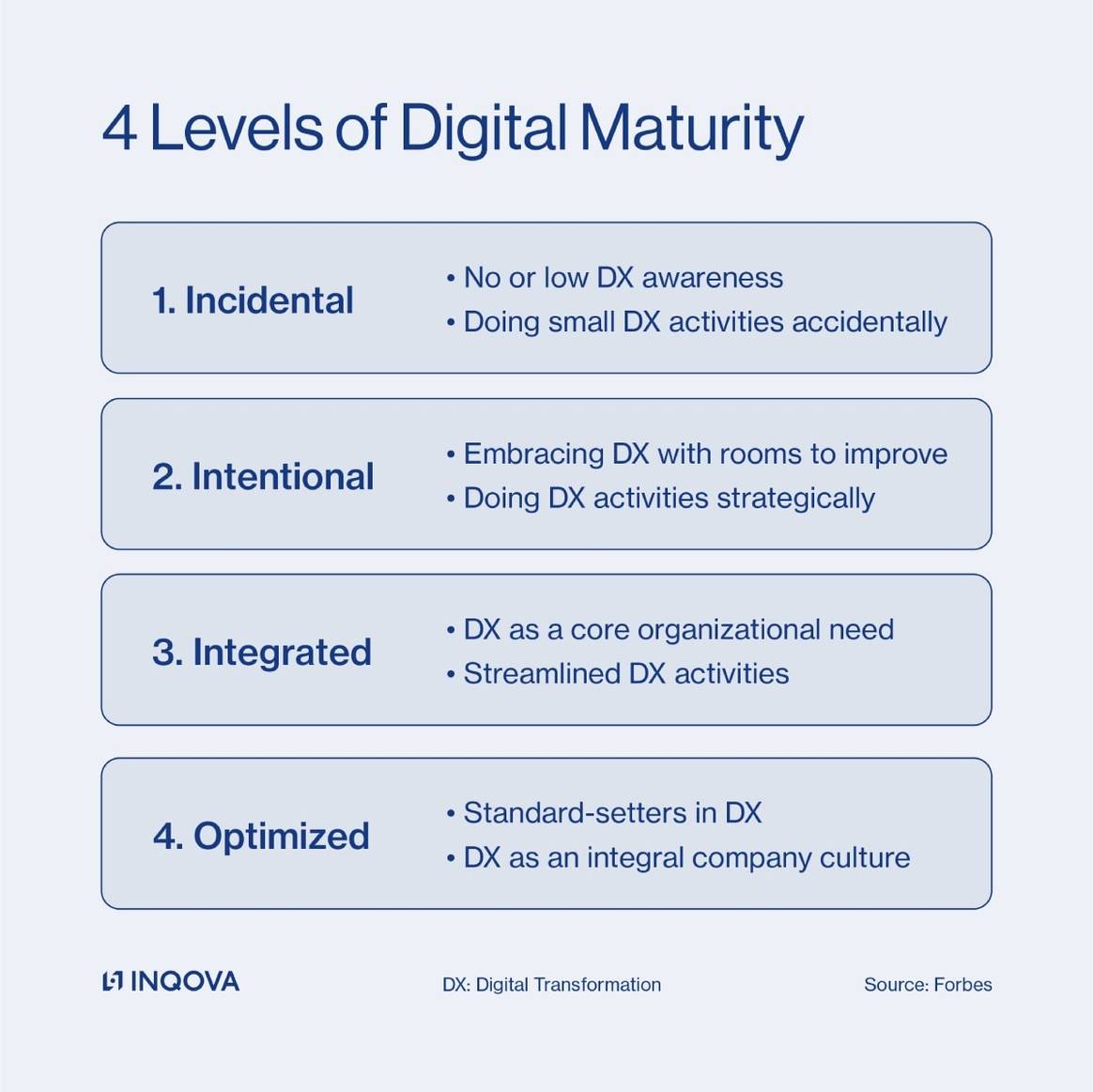 4 Levels of Digital Maturity

1. Incidental

• No or low DX awareness
• Doing small DX activities accidentally

2. Intentional

• Embracing DX with rooms to improve
• Doing DX activities strategically

3. Integrated

• DX as a core organizational need
• Streamlined DX activities

4. Optimized

• Standard-setters in DX
• DX as an integral company culture

INQOVA

DX: Digital Transformation

Source: Forbes